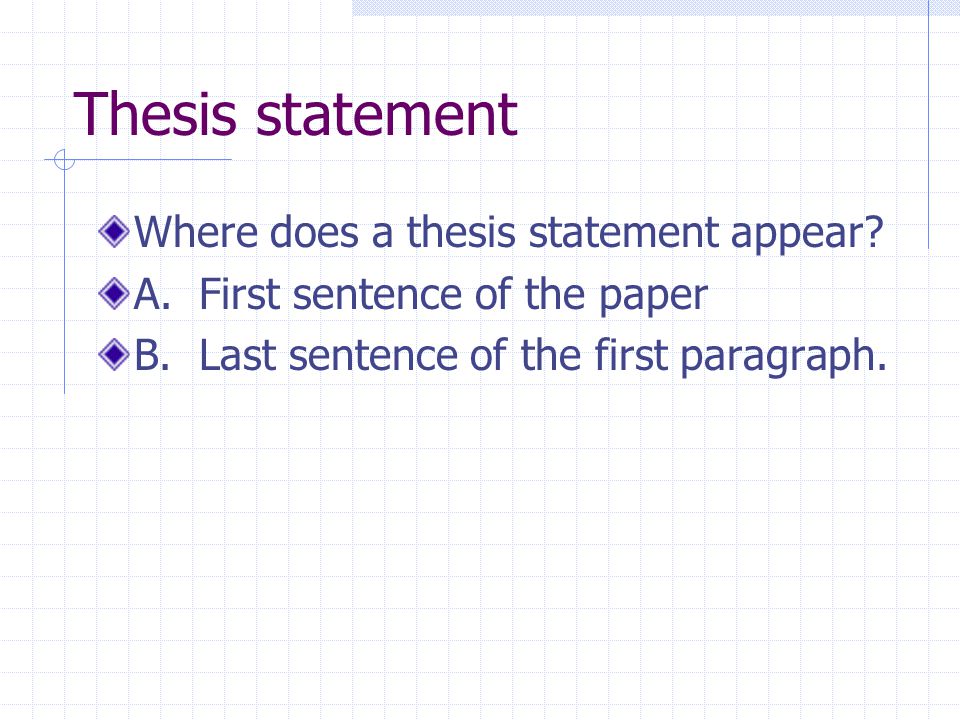 Thesis statement

Where does a thesis statement appear?
A. First sentence of the paper
B. Last sentence of the first paragraph.